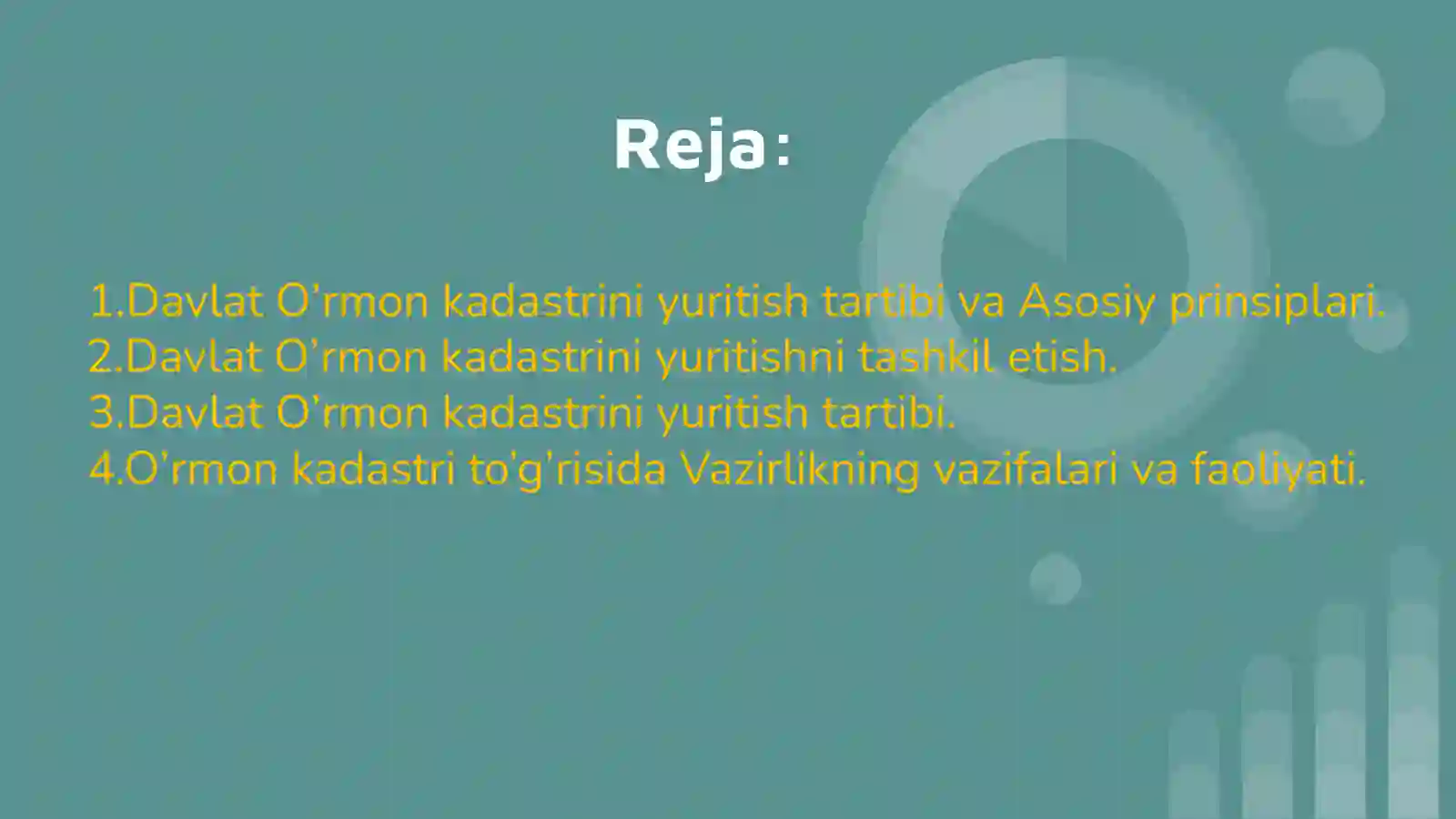 Reja:

1.Davlat O'rmon kadastrini yuritish tartibi va Asosiy prinsiplari.
2.Davlat O'rmon kadastrini yuritishni tashkil etish.
3.Davlat O'rmon kadastrini yuritish tartibi.
4.O'rmon kadastri to'g'risida Vazirlikning vazifalari va faoliyati.